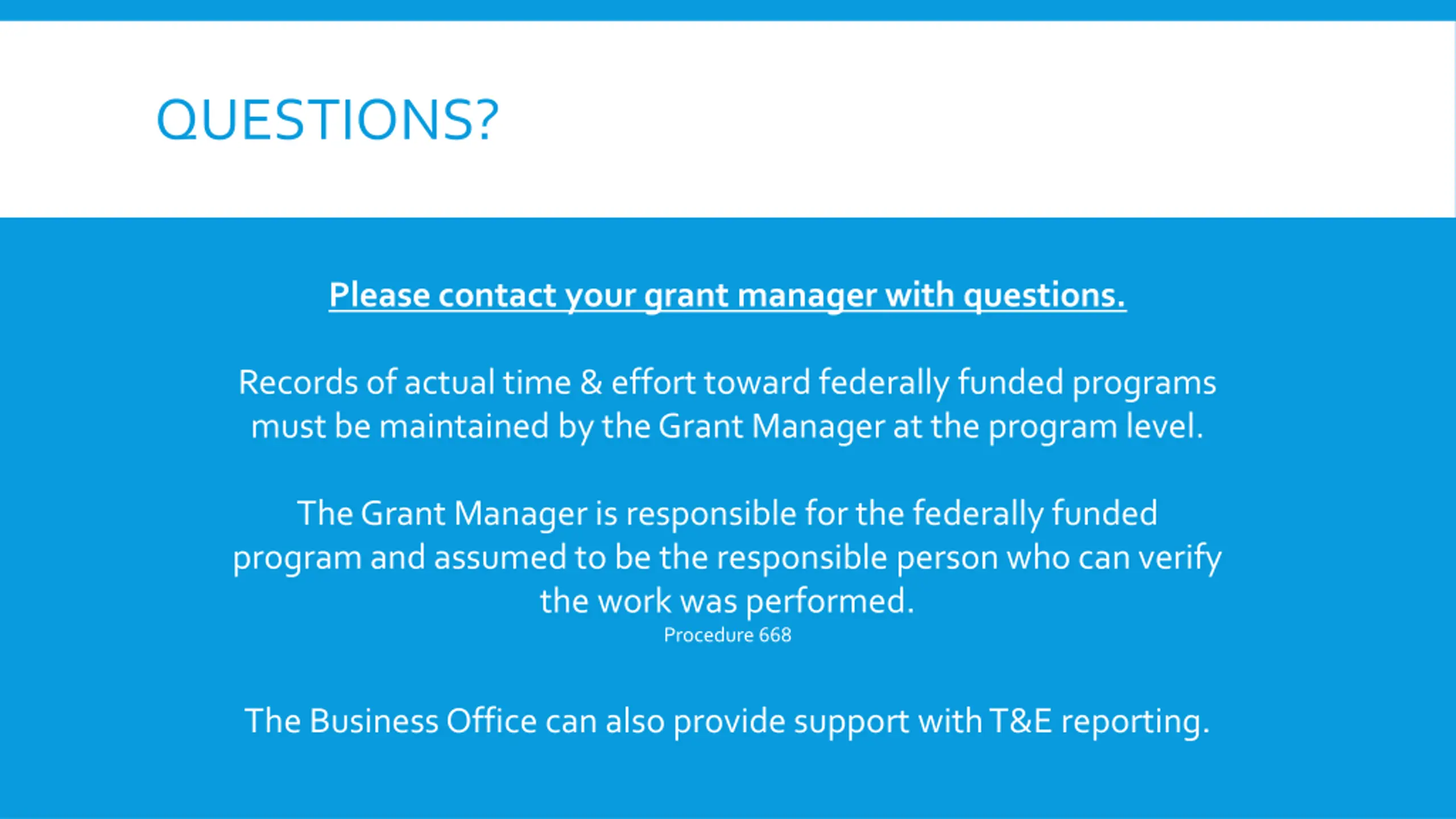 QUESTIONS?

Please contact your grant manager with questions.

Records of actual time & effort toward federally funded programs must be maintained by the Grant Manager at the program level.

The Grant Manager is responsible for the federally funded program and assumed to be the responsible person who can verify the work was performed.
Procedure 668

The Business Office can also provide support with T&E reporting.